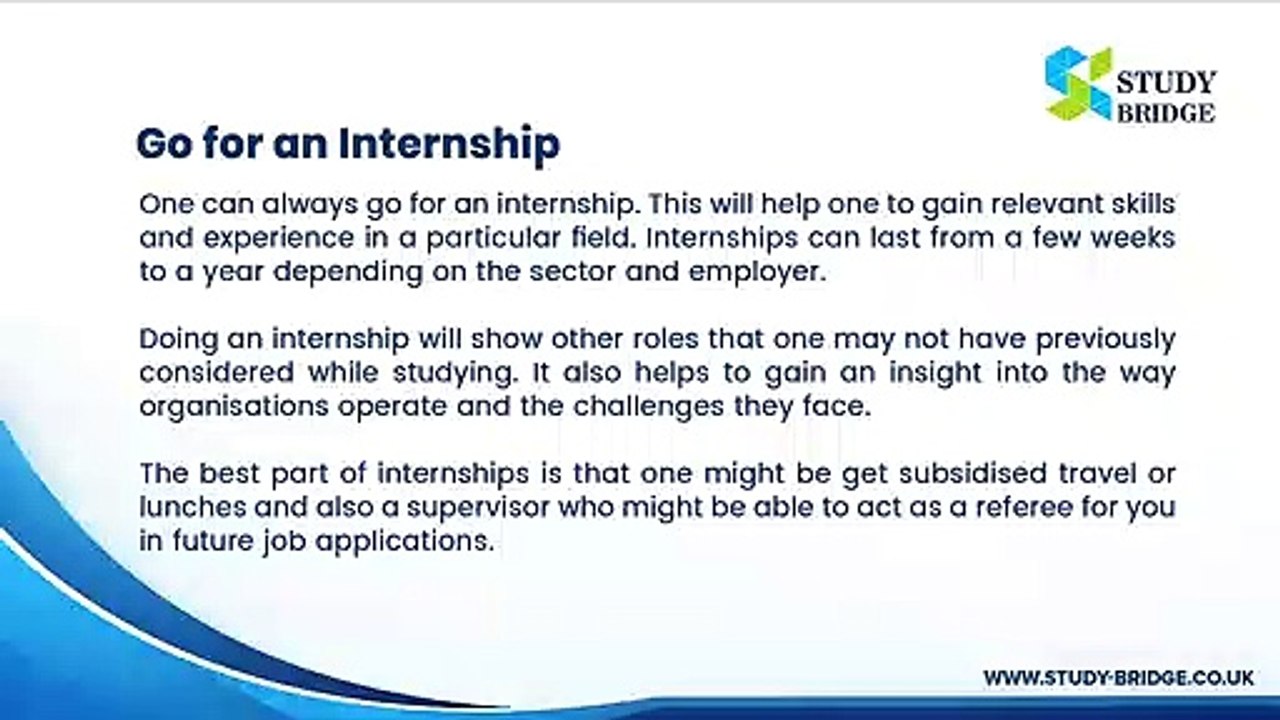 STUDY
BRIDGE

Go for an Internship

One can always go for an internship. This will help one to gain relevant skills and experience in a particular field. Internships can last from a few weeks to a year depending on the sector and employer.

Doing an internship will show other roles that one may not have previously considered while studying. It also helps to gain an insight into the way organisations operate and the challenges they face.

The best part of internships is that one might be get subsidised travel or lunches and also a supervisor who might be able to act as a referee for you in future job applications.

WWW.STUDY-BRIDGE.CO.UK